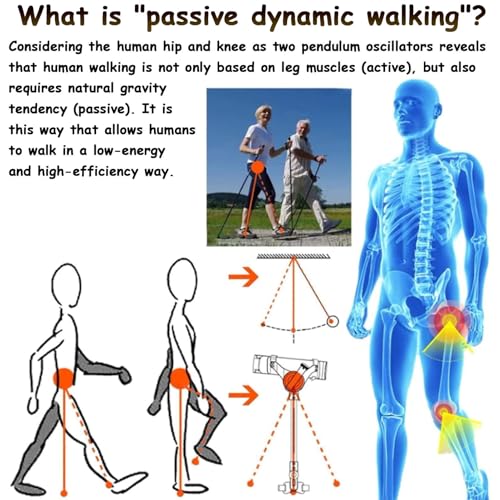 What is "passive dynamic walking"?

Considering the human hip and knee as two pendulum oscillators reveals that human walking is not only based on leg muscles (active), but also requires natural gravity tendency (passive). It is this way that allows humans to walk in a low-energy and high-efficiency way.